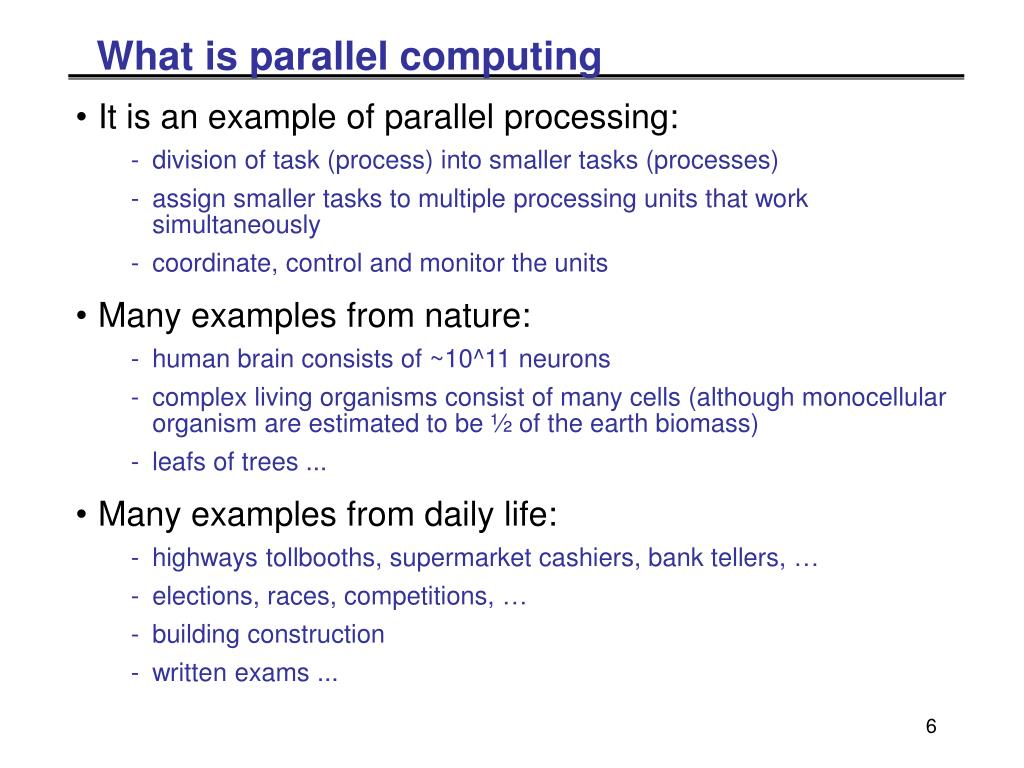 What is parallel computing

• It is an example of parallel processing:
- division of task (process) into smaller tasks (processes)
- assign smaller tasks to multiple processing units that work simultaneously
- coordinate, control and monitor the units

• Many examples from nature:
- human brain consists of ~10^11 neurons
- complex living organisms consist of many cells (although monocellular organism are estimated to be ½ of the earth biomass)
- leafs of trees ...

• Many examples from daily life:
- highways tollbooths, supermarket cashiers, bank tellers, …
- elections, races, competitions, …
- building construction
- written exams ...

6